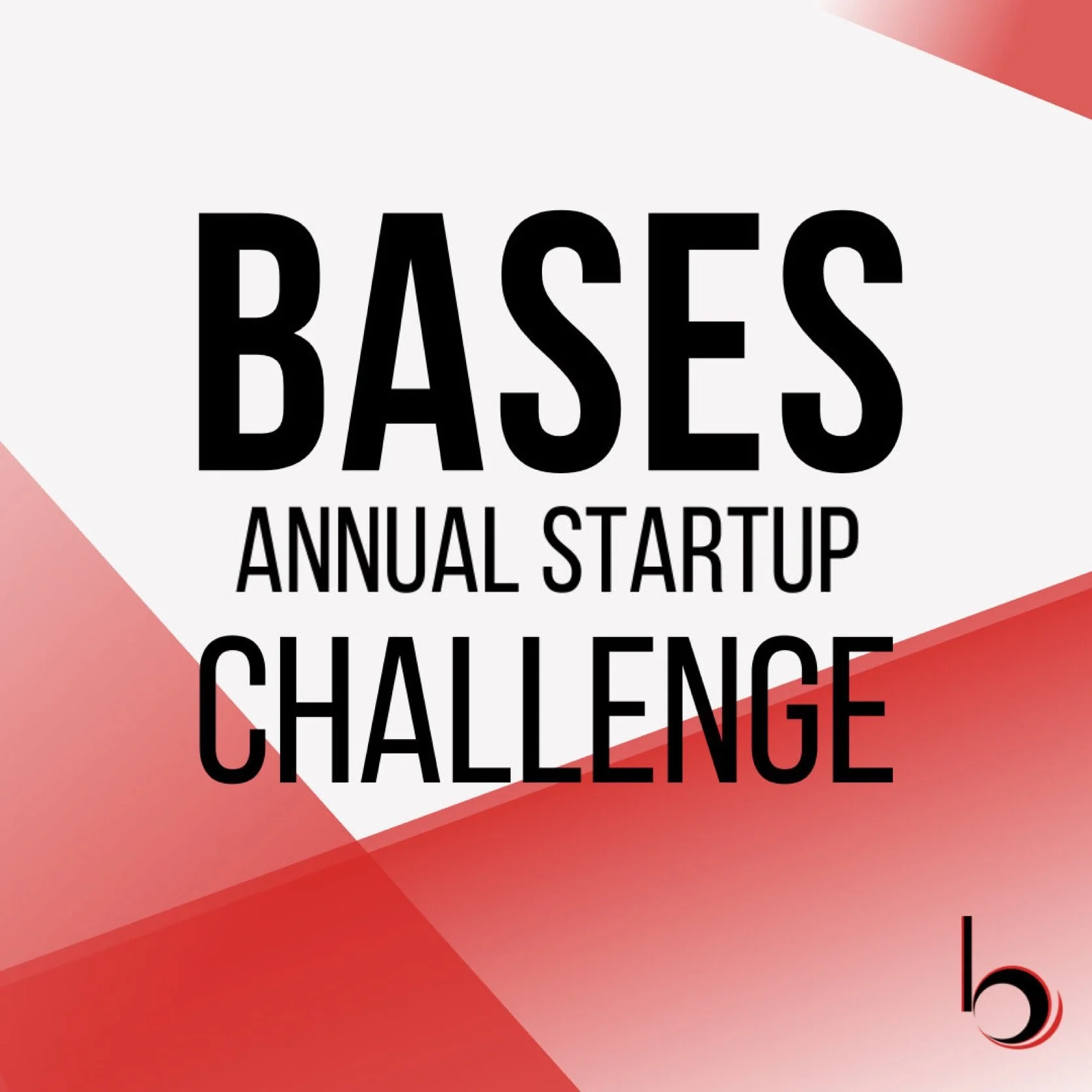 BASES
ANNUAL STARTUP
CHALLENGE

b